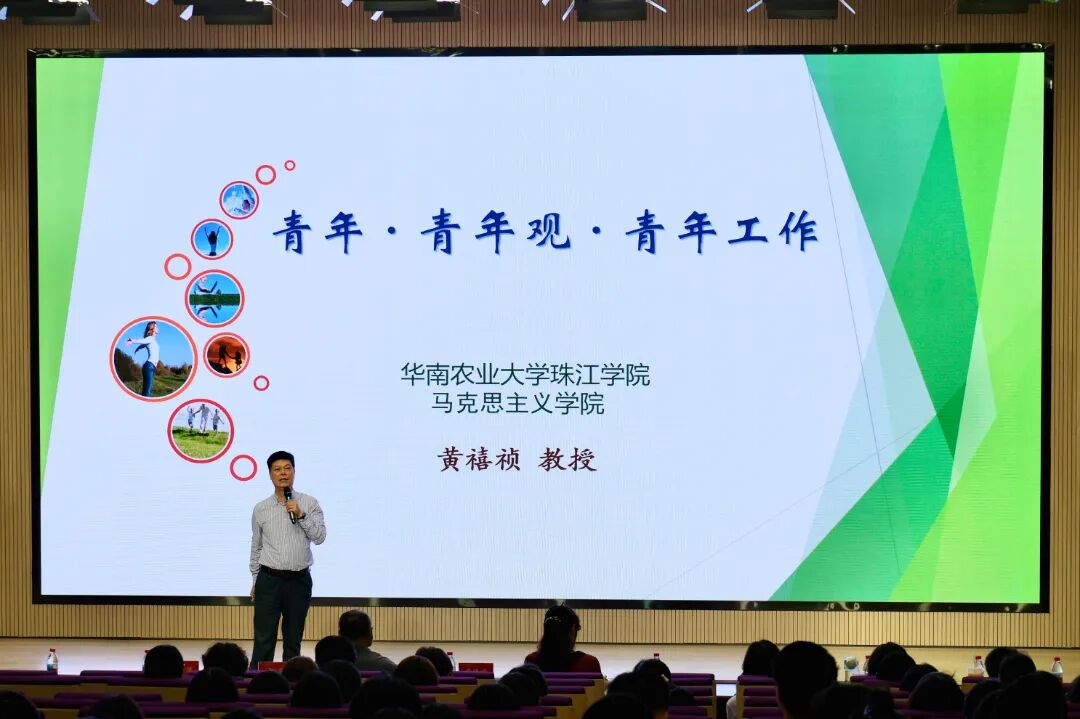 青年·青年观·青年工作

华南农业大学珠江学院
马克思主义学院

黄禧祯 教授